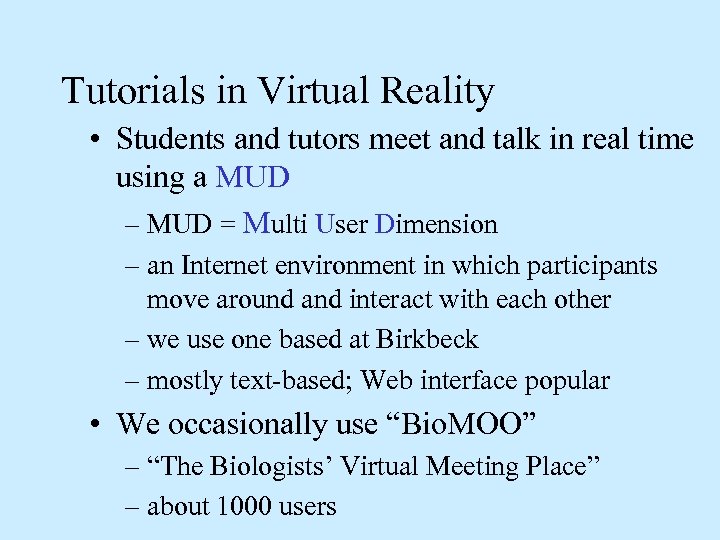 Tutorials in Virtual Reality

• Students and tutors meet and talk in real time using a MUD

– MUD = Multi User Dimension

– an Internet environment in which participants move around and interact with each other

– we use one based at Birkbeck

– mostly text-based; Web interface popular

• We occasionally use “BioMOO”

– “The Biologists’ Virtual Meeting Place”

– about 1000 users